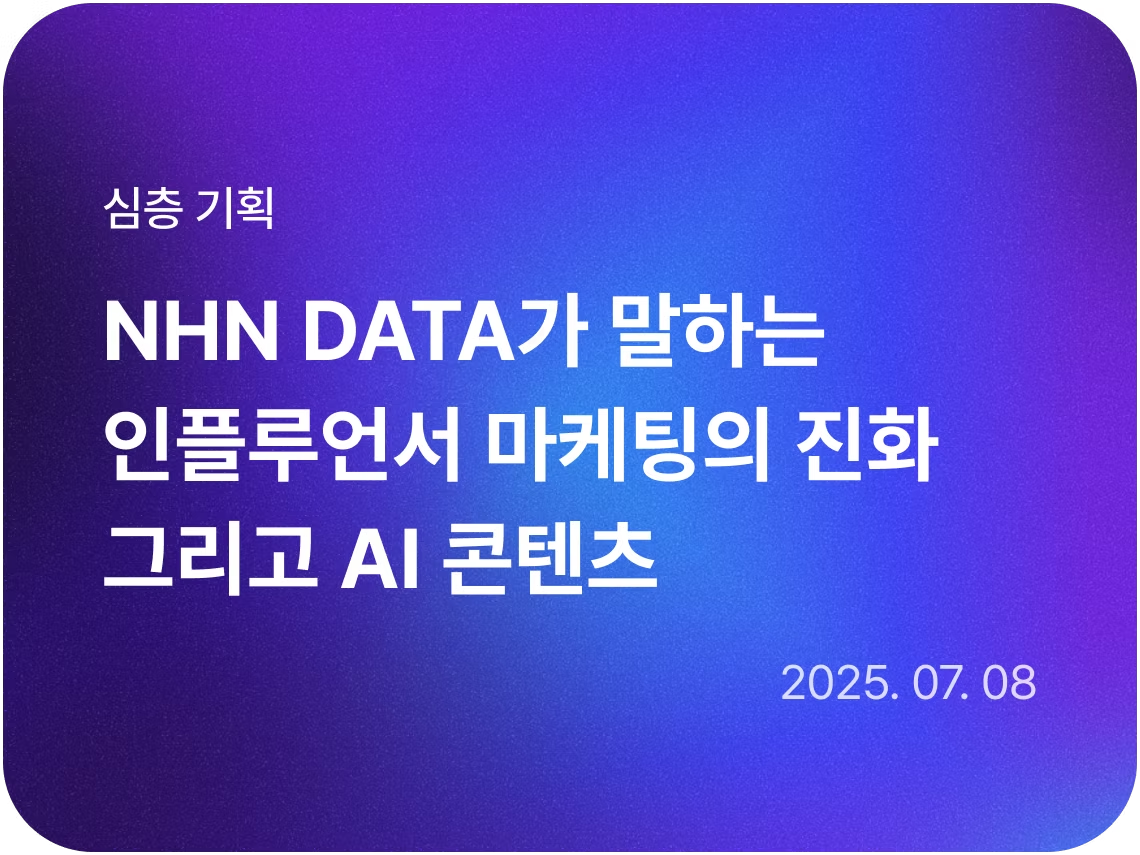 심층 기획

NHN DATA가 말하는 인플루언서 마케팅의 진화 그리고 AI 콘텐츠

2025. 07. 08